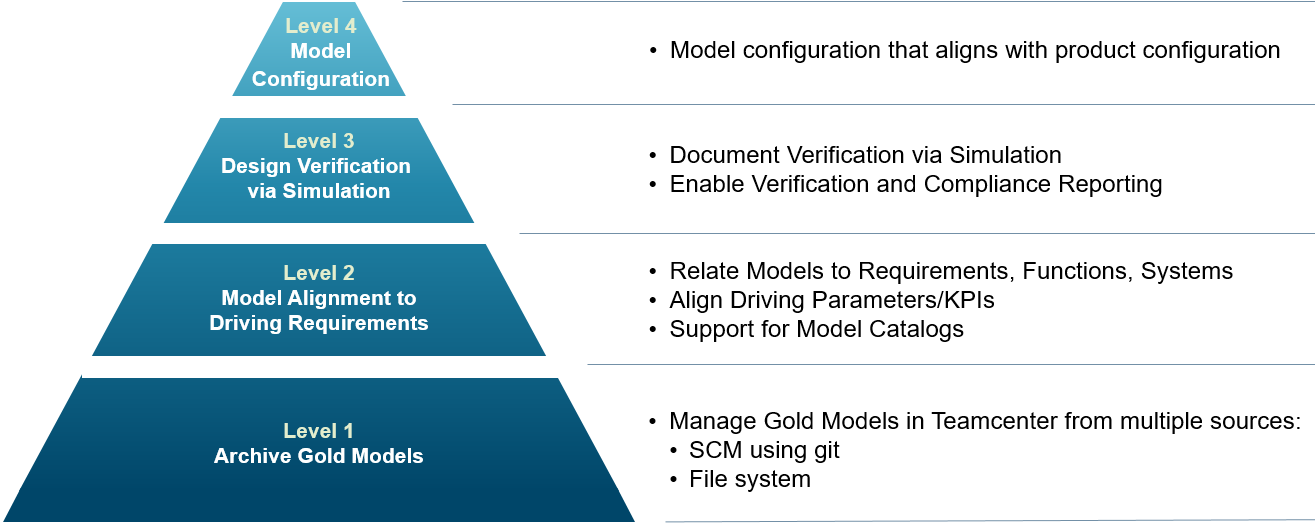 Level 4
Model Configuration

• Model configuration that aligns with product configuration

Level 3
Design Verification via Simulation

• Document Verification via Simulation
• Enable Verification and Compliance Reporting

Level 2
Model Alignment to Driving Requirements

• Relate Models to Requirements, Functions, Systems
• Align Driving Parameters/KPIs
• Support for Model Catalogs

Level 1
Archive Gold Models

• Manage Gold Models in Teamcenter from multiple sources:
• SCM using git
• File system